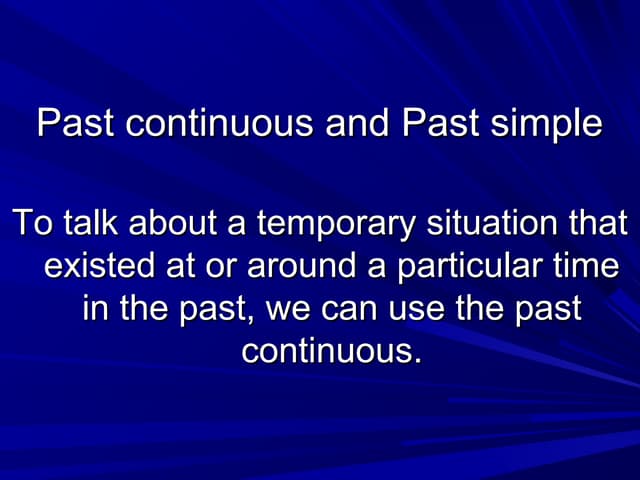 Past continuous and Past simple

To talk about a temporary situation that existed at or around a particular time in the past, we can use the past continuous.